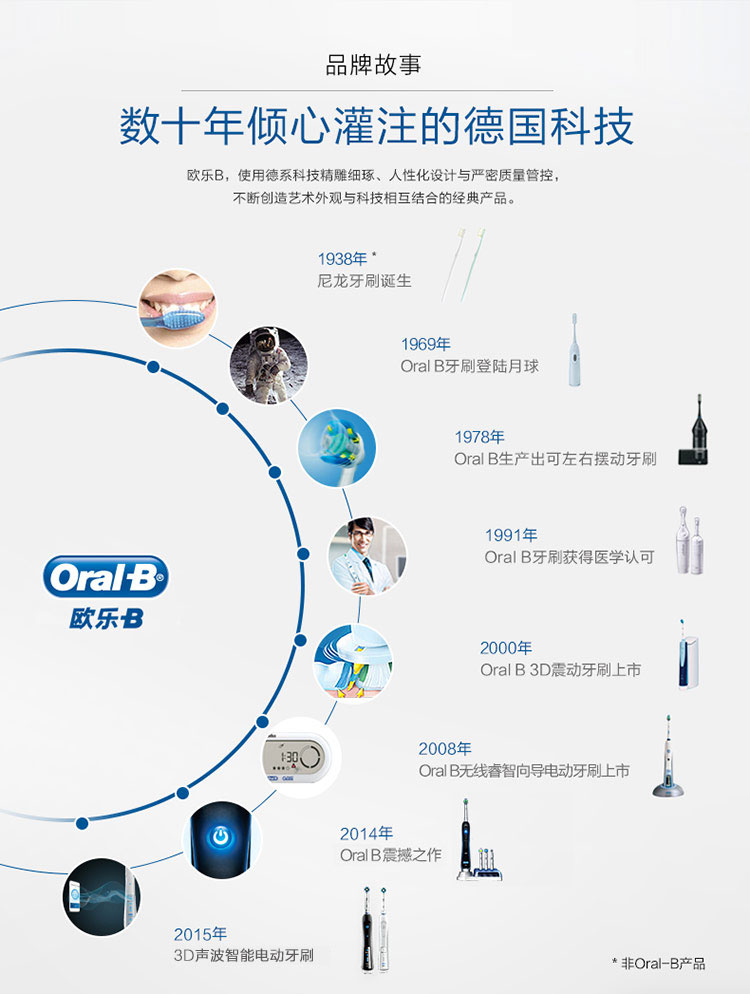 品牌故事

数十年倾心灌注的德国科技

欧乐B，使用德系科技精雕细琢、人性化设计与严密质量管控，不断创造艺术外观与科技相互结合的经典产品。

1938年 *
尼龙牙刷诞生

1969年
Oral B牙刷登陆月球

1978年
Oral B生产出可左右摆动牙刷

1991年
Oral B牙刷获得医学认可

2000年
Oral B 3D震动牙刷上市

2008年
Oral B无线睿智向导电动牙刷上市

2014年
Oral B震撼之作

2015年
3D声波智能电动牙刷

Oral-B
欧乐-B

1:30

* 非Oral-B产品